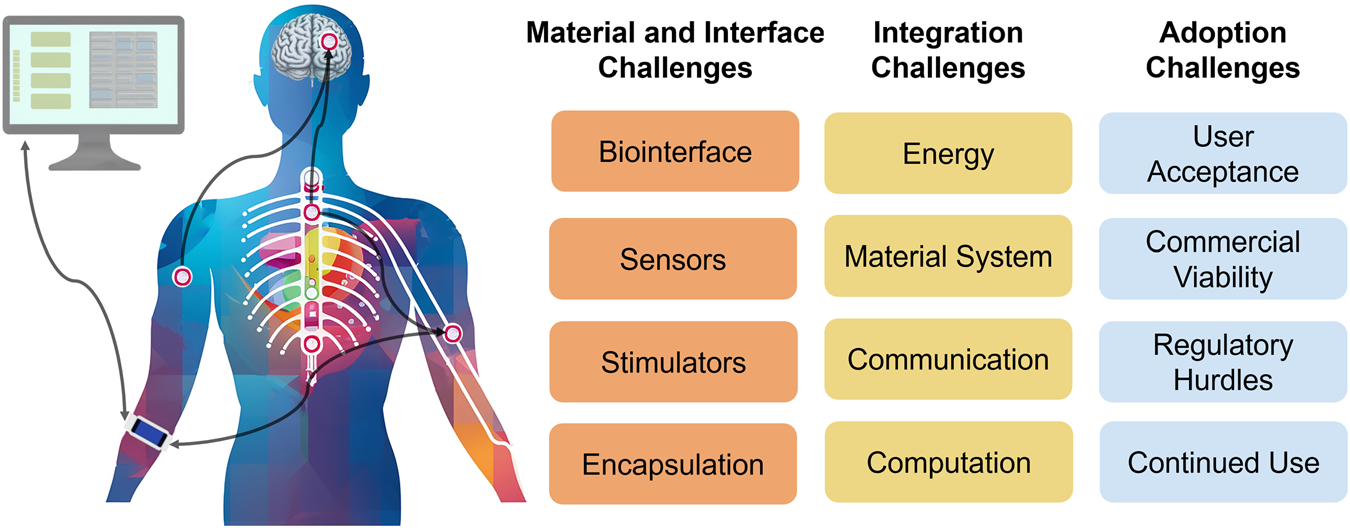 Material and Interface Challenges

Biointerface

Sensors

Stimulators

Encapsulation

Integration Challenges

Energy

Material System

Communication

Computation

Adoption Challenges

User Acceptance

Commercial Viability

Regulatory Hurdles

Continued Use